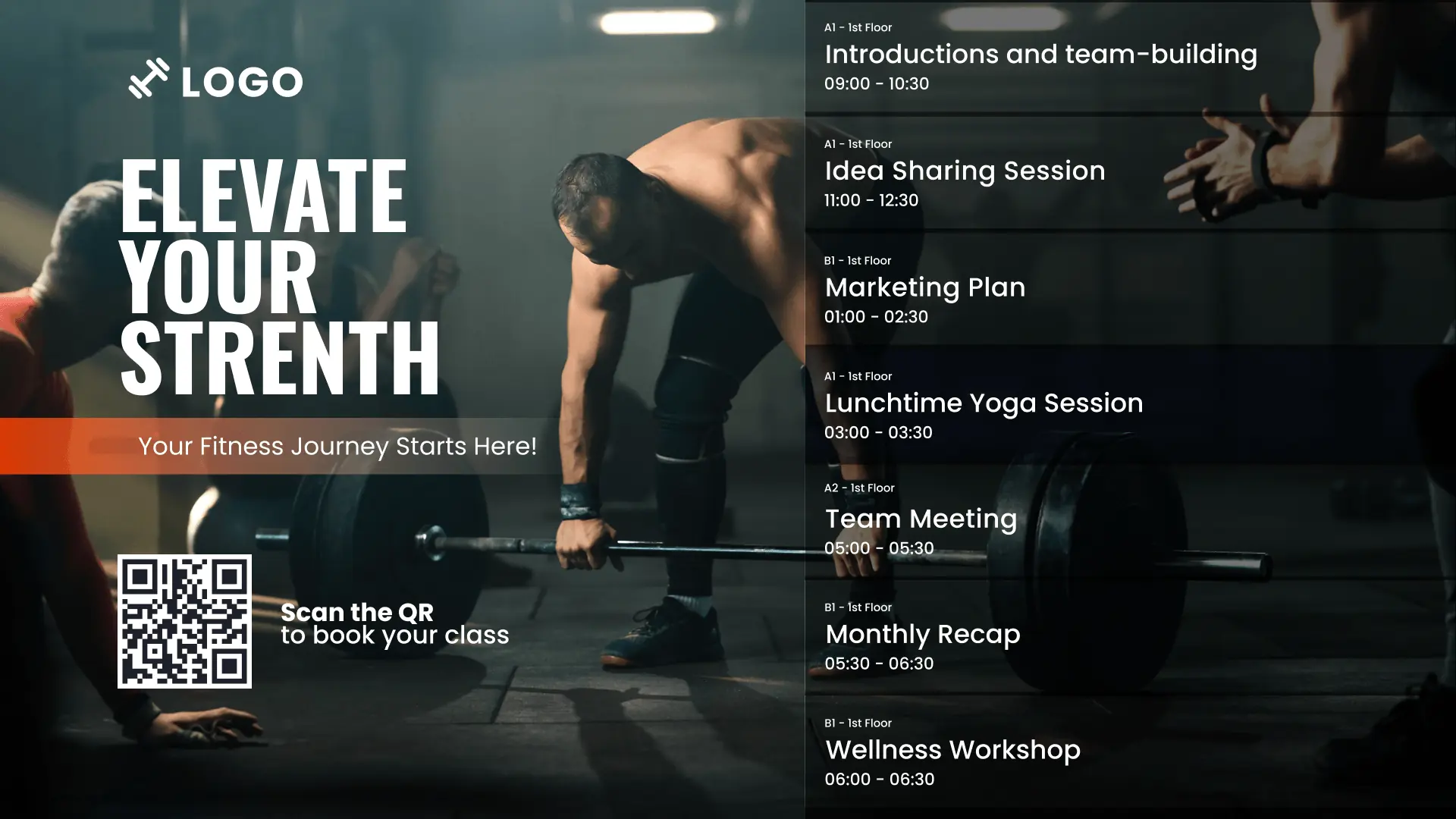 LOGO

ELEVATE YOUR STRENTH

Your Fitness Journey Starts Here!

Scan the QR
to book your class

A1 - 1st Floor
Introductions and team-building
09:00 - 10:30

A1 - 1st Floor
Idea Sharing Session
11:00 - 12:30

B1 - 1st Floor
Marketing Plan
01:00 - 02:30

A1 - 1st Floor
Lunchtime Yoga Session
03:00 - 03:30

A2 - 1st Floor
Team Meeting
05:00 - 05:30

B1 - 1st Floor
Monthly Recap
05:30 - 06:30

B1 - 1st Floor
Wellness Workshop
06:00 - 06:30